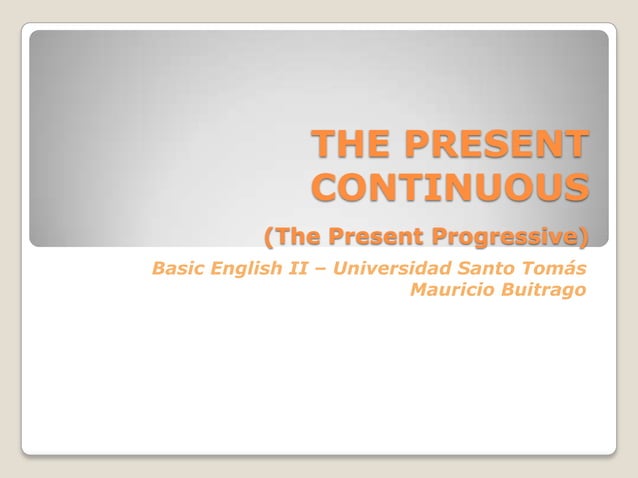 THE PRESENT CONTINUOUS

(The Present Progressive)

Basic English II – Universidad Santo Tomás
Mauricio Buitrago